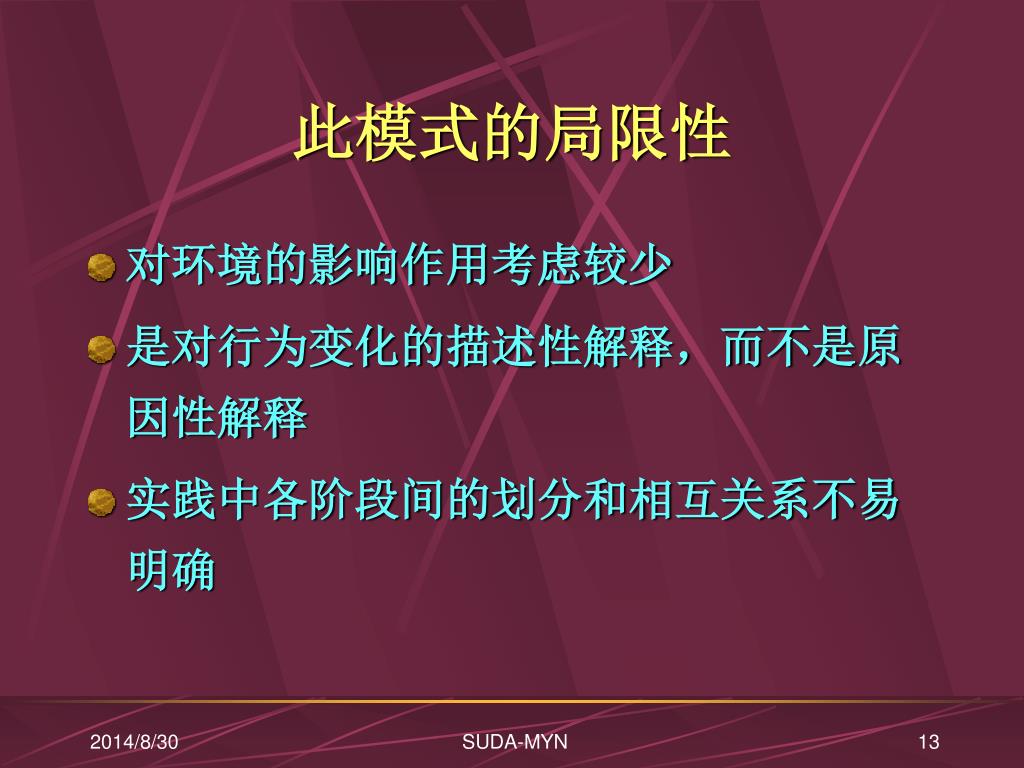 此模式的局限性

对环境的影响作用考虑较少

是对行为变化的描述性解释，而不是原因性解释

实践中各阶段间的划分和相互关系不易明确

2014/8/30

SUDA-MYN

13